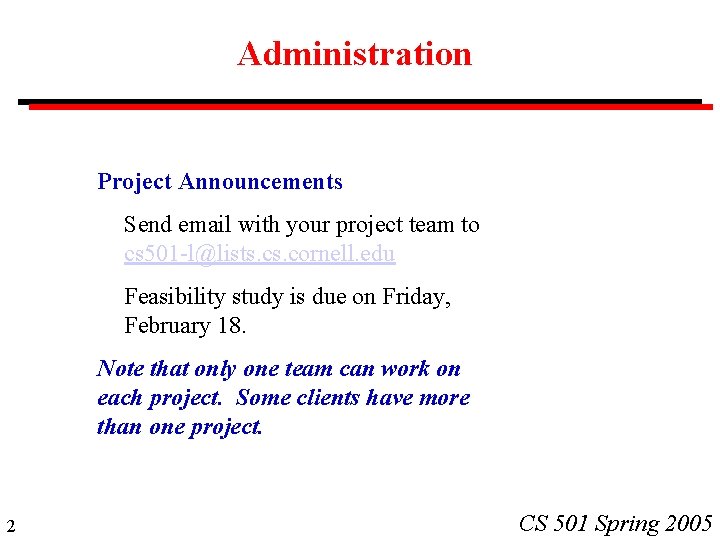 Administration

Project Announcements

Send email with your project team to cs501-l@lists.cs.cornell.edu

Feasibility study is due on Friday, February 18.

Note that only one team can work on each project. Some clients have more than one project.

2

CS 501 Spring 2005